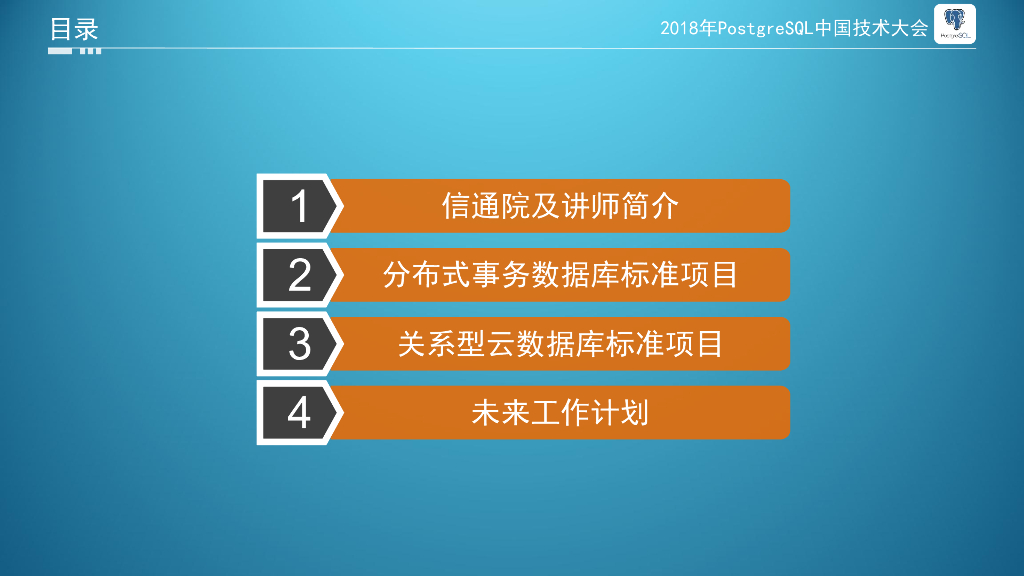 目录

2018年PostgreSQL中国技术大会

PostgreSQL

1 信通院及讲师简介

2 分布式事务数据库标准项目

3 关系型云数据库标准项目

4 未来工作计划